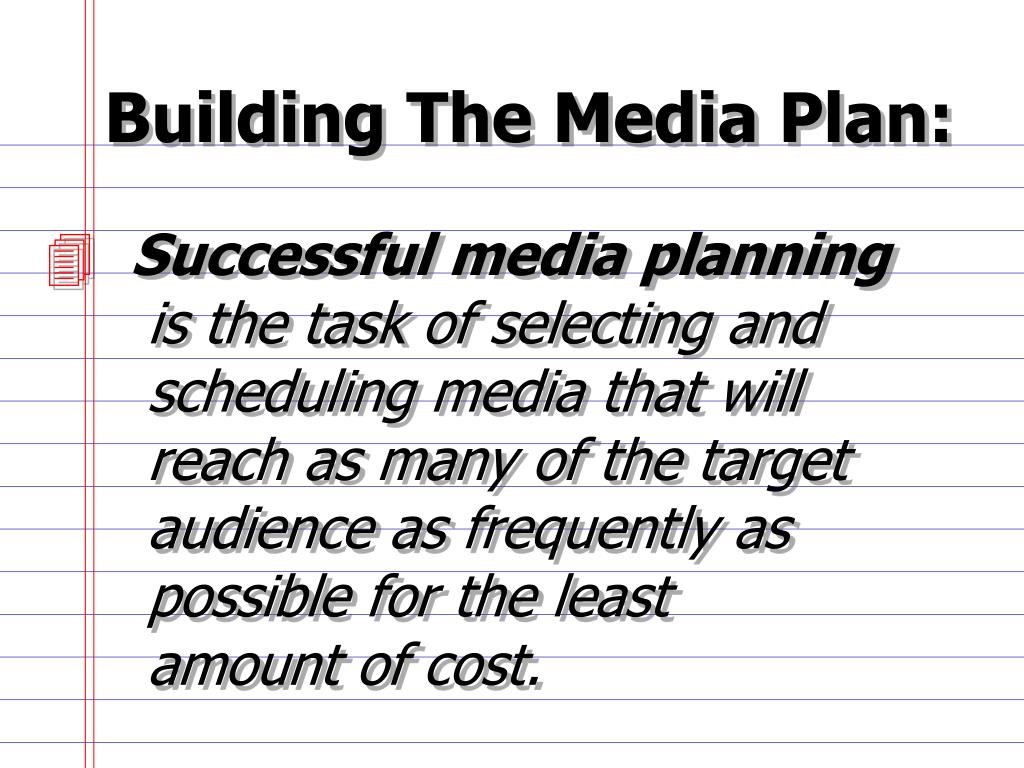 Building The Media Plan:

Successful media planning is the task of selecting and scheduling media that will reach as many of the target audience as frequently as possible for the least amount of cost.